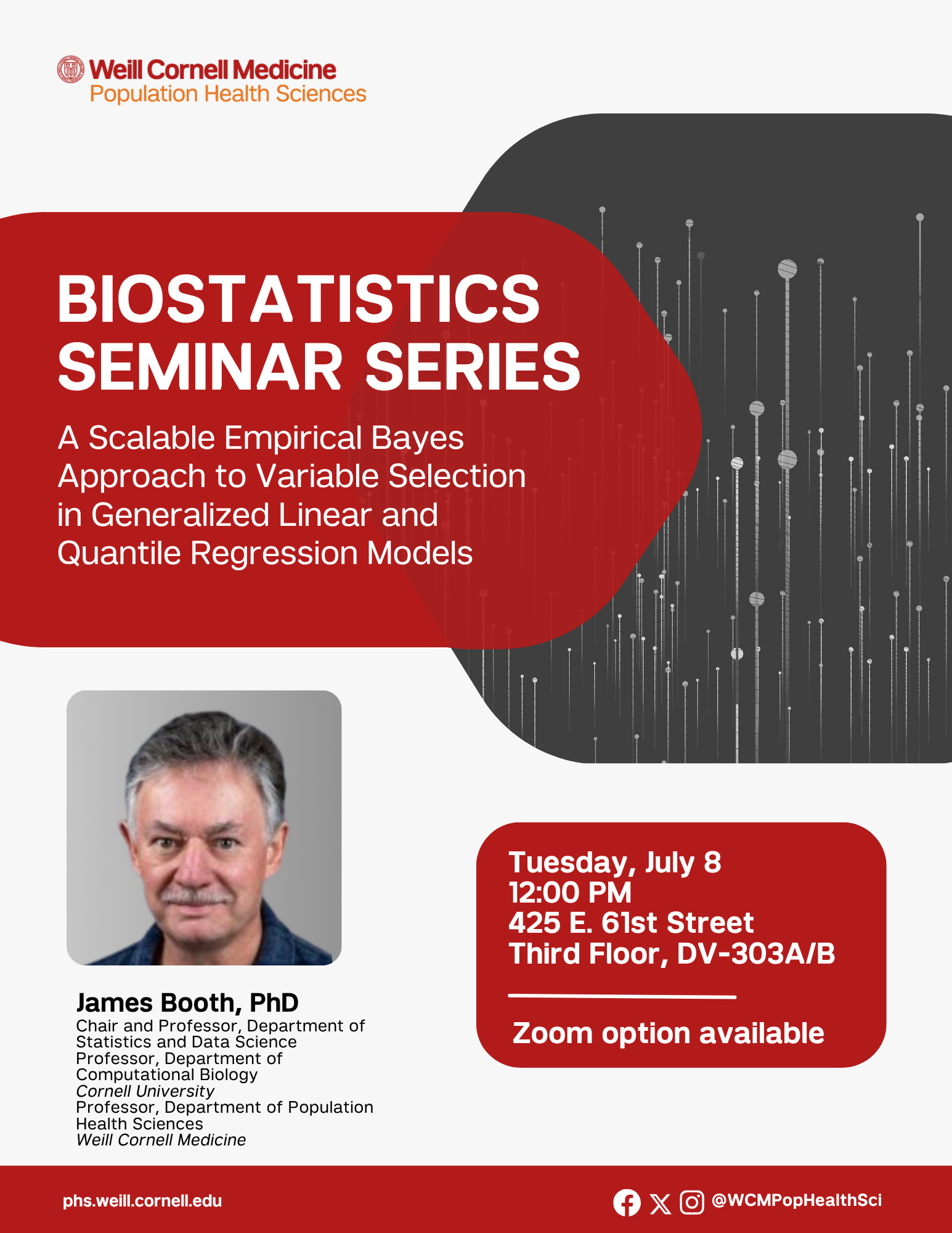 Weill Cornell Medicine
Population Health Sciences

BIOSTATISTICS SEMINAR SERIES

A Scalable Empirical Bayes Approach to Variable Selection in Generalized Linear and Quantile Regression Models

James Booth, PhD
Chair and Professor, Department of Statistics and Data Science
Professor, Department of Computational Biology
Cornell University
Professor, Department of Population Health Sciences
Weill Cornell Medicine

Tuesday, July 8
12:00 PM
425 E. 61st Street
Third Floor, DV-303A/B

Zoom option available

phs.weill.cornell.edu

@WCMPopHealthSci